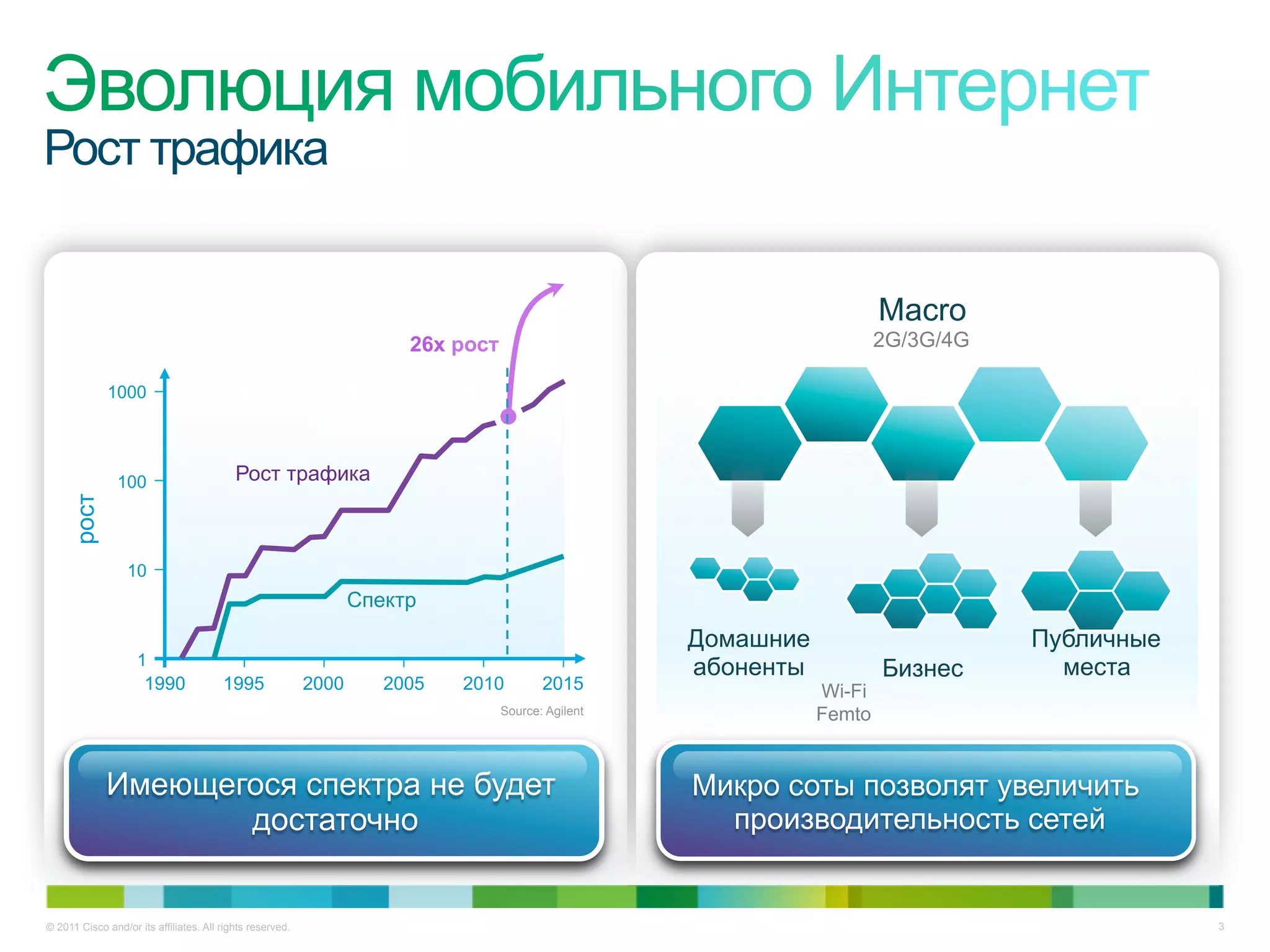 Эволюция мобильного Интернет
Рост трафика

26x рост

1000
100
10
1
рост

Рост трафика
Спектр

1990 1995 2000 2005 2010 2015

Source: Agilent

Имеющегося спектра не будет достаточно

Macro
2G/3G/4G

Домашние абоненты
Бизнес
Публичные места

Wi-Fi
Femto

Микро соты позволят увеличить производительность сетей

© 2011 Cisco and/or its affiliates. All rights reserved.
3